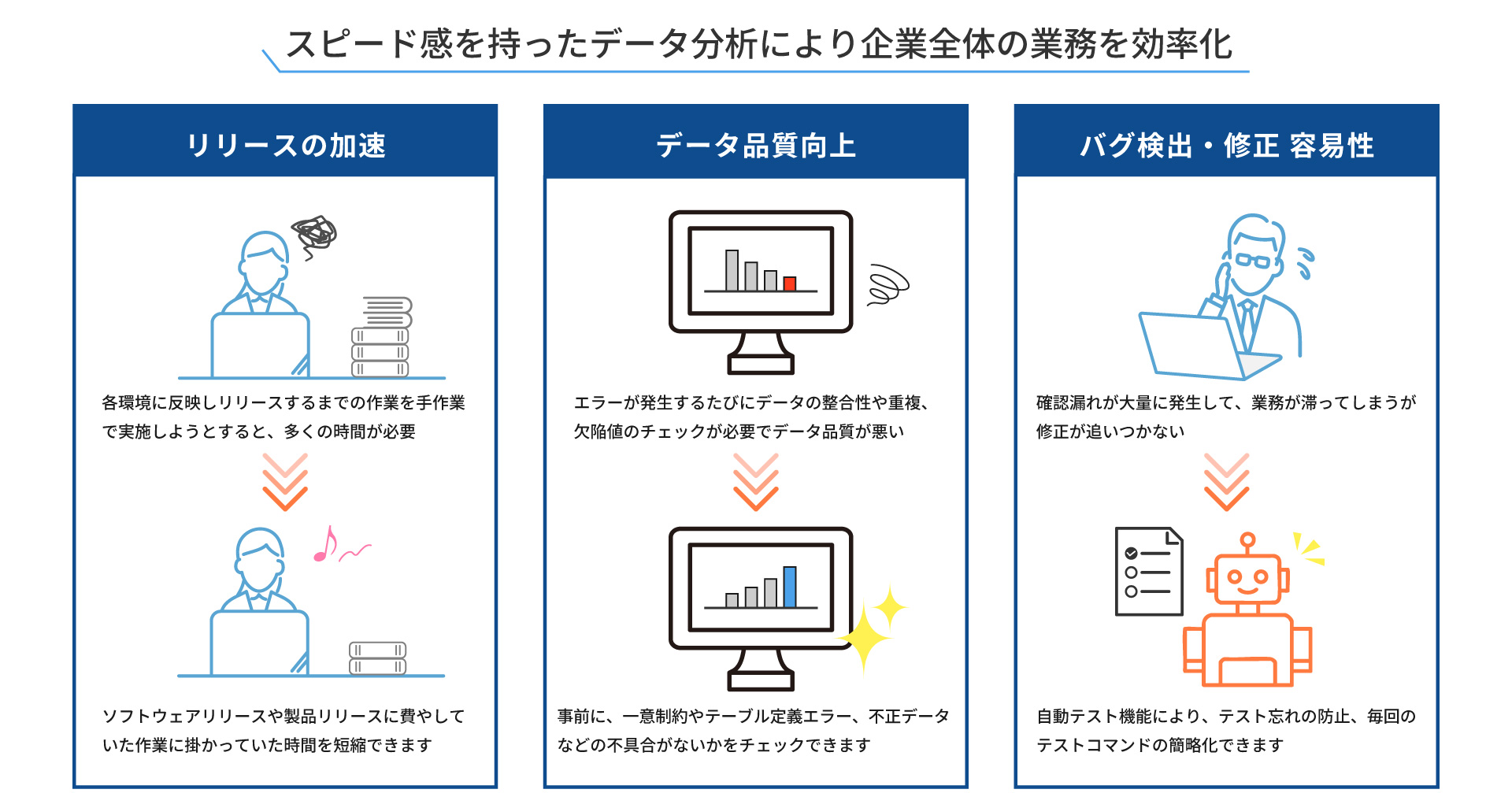 スピード感を持ったデータ分析により企業全体の業務を効率化

リリースの加速

各環境に反映しリリースするまでの作業を手作業で実施しようとすると、多くの時間が必要

ソフトウェアリリースや製品リリースに費やしていた作業に掛かっていた時間を短縮できます

データ品質向上

エラーが発生するたびにデータの整合性や重複、欠陥値のチェックが必要でデータ品質が悪い

事前に、一意制約やテーブル定義エラー、不正データなどの不具合がないかをチェックできます

バグ検出・修正 容易性

確認漏れが大量に発生して、業務が滞ってしまうが修正が追いつかない

自動テスト機能により、テスト忘れの防止、毎回のテストコマンドの簡略化できます